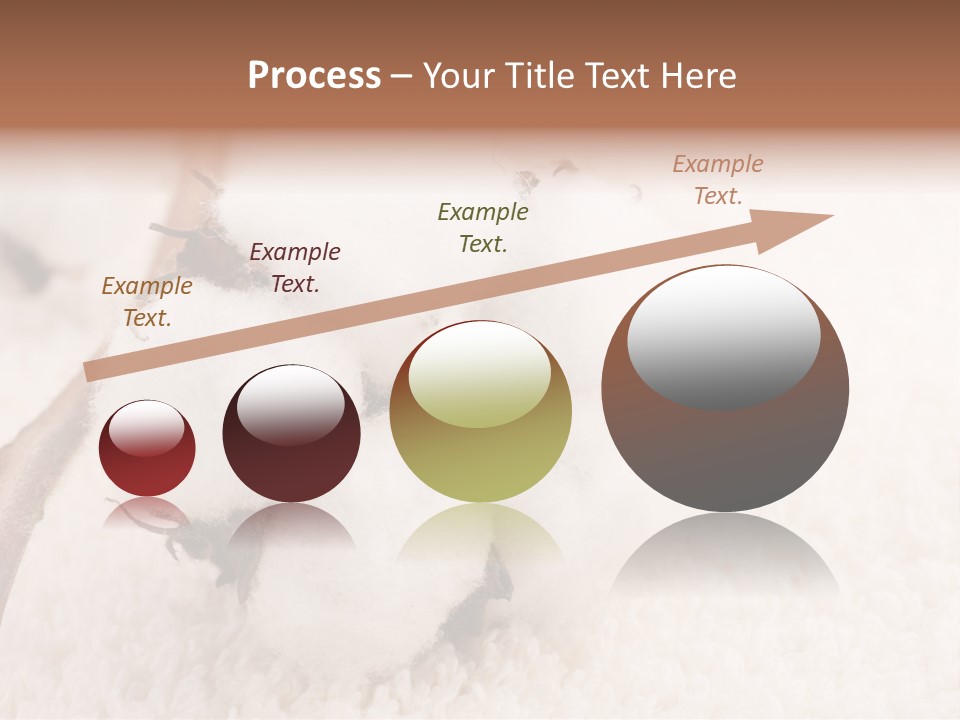 Process – Your Title Text Here

Example Text.

Example Text.

Example Text.

Example Text.